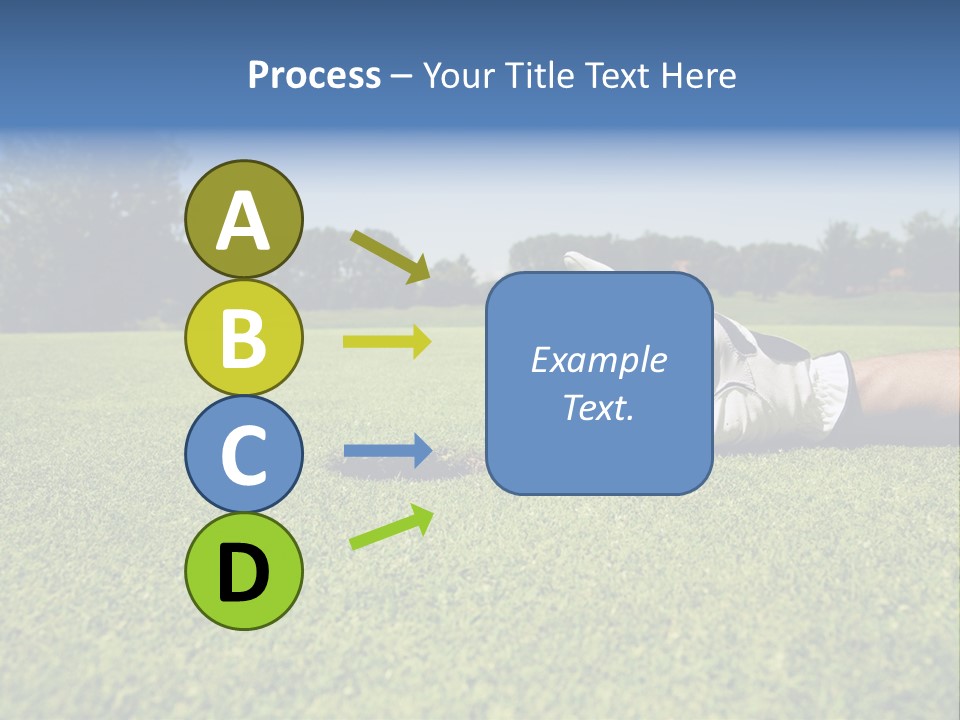 Process – Your Title Text Here

A

B

C

D

Example Text.